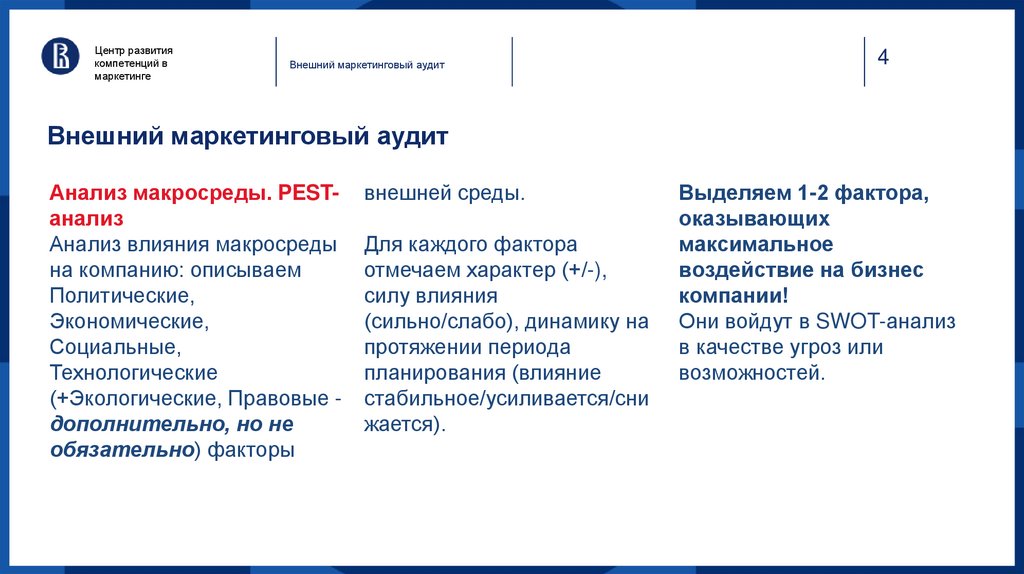 Центр развития компетенций в маркетинге

Внешний маркетинговый аудит

4

Внешний маркетинговый аудит

Анализ макросреды. PEST-анализ
Анализ влияния макросреды на компанию: описываем Политические, Экономические, Социальные, Технологические (+Экологические, Правовые - дополнительно, но не обязательно) факторы внешней среды.

Для каждого фактора отмечаем характер (+/-), силу влияния (сильно/слабо), динамику на протяжении периода планирования (влияние стабильное/усиливается/снижается).

Выделяем 1-2 фактора, оказывающих максимальное воздействие на бизнес компании!
Они войдут в SWOT-анализ в качестве угроз или возможностей.